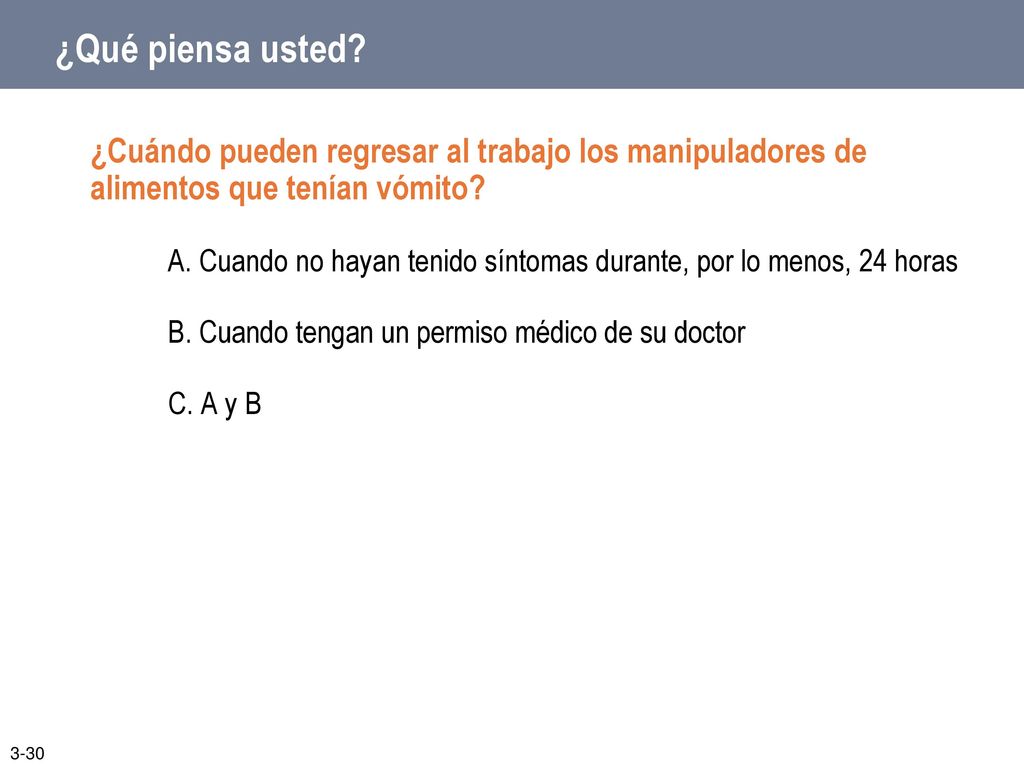 ¿Qué piensa usted?

¿Cuándo pueden regresar al trabajo los manipuladores de alimentos que tenían vómito?

A. Cuando no hayan tenido síntomas durante, por lo menos, 24 horas

B. Cuando tengan un permiso médico de su doctor

C. A y B

3-30